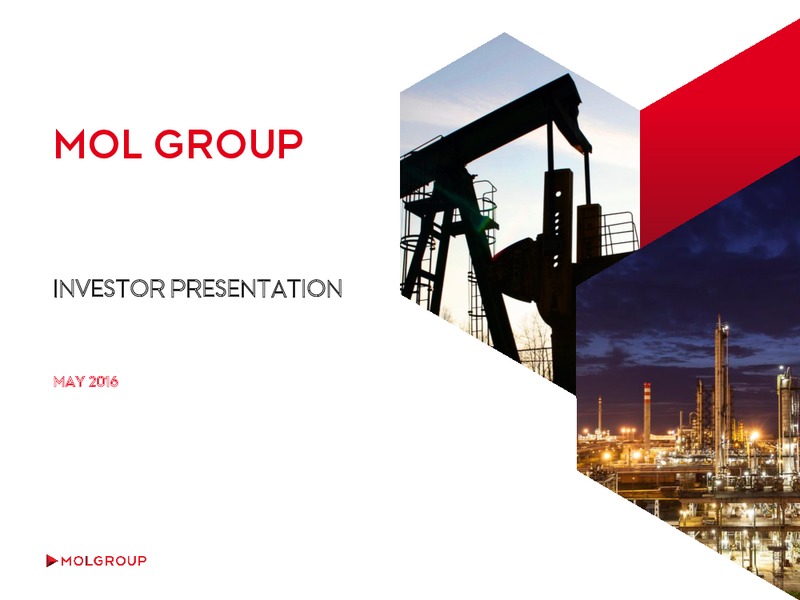 MOL GROUP

INVESTOR PRESENTATION

MAY 2016

MOLGROUP